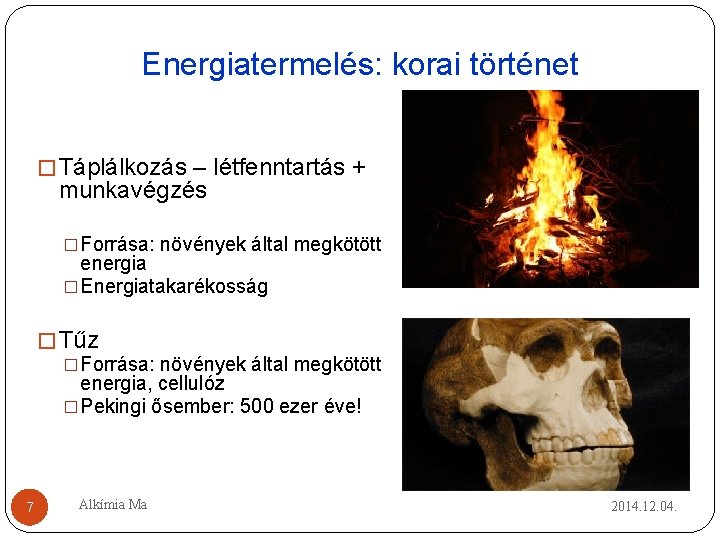 Energiatermelés: korai történet

□ Táplálkozás – létfenntartás + munkavégzés

□ Forrása: növények által megkötött energia
□ Energiatakarékosság

□ Tűz
□ Forrása: növények által megkötött energia, cellulóz
□ Pekingi ősember: 500 ezer éve!

7

Alkímia Ma

2014.12.04.